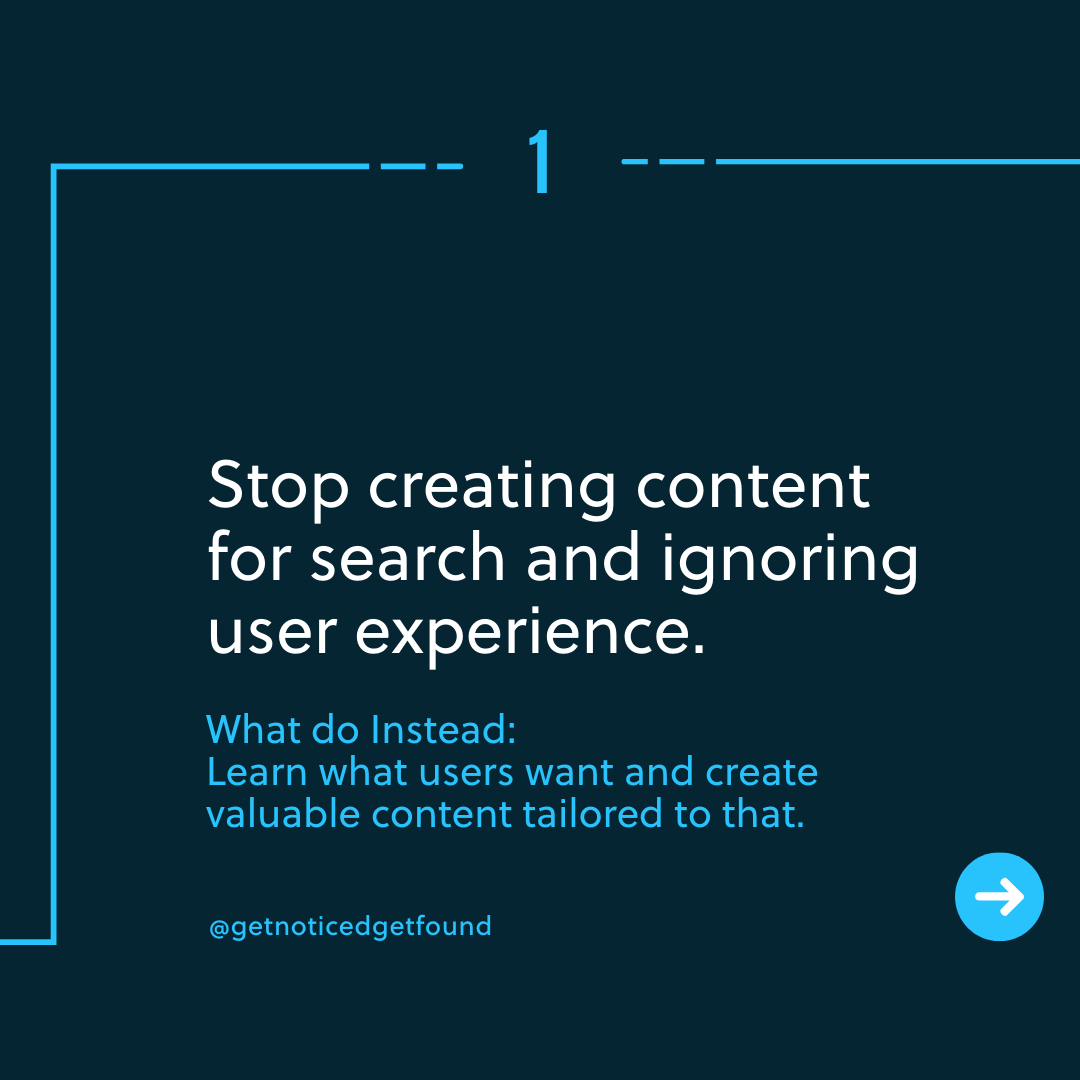 1

Stop creating content for search and ignoring user experience.

What do Instead:
Learn what users want and create valuable content tailored to that.

@getnoticedgetfound